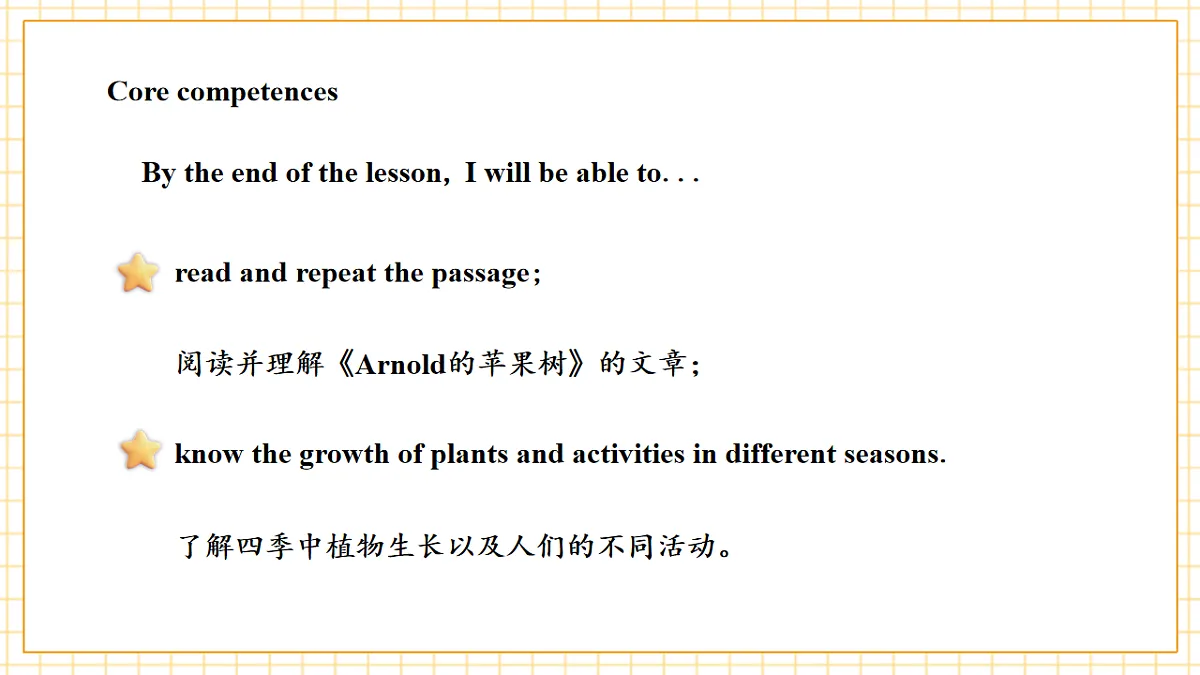 Core competences

By the end of the lesson, I will be able to. . .

read and repeat the passage;

阅读并理解《Arnold的苹果树》的文章;

know the growth of plants and activities in different seasons.

了解四季中植物生长以及人们的不同活动。